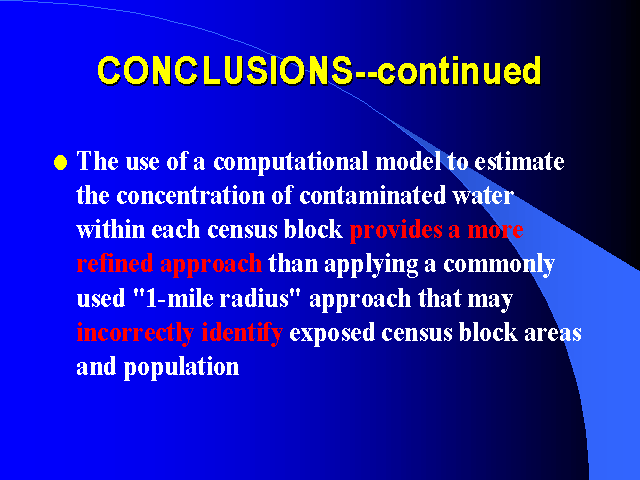 CONCLUSIONS--continued

● The use of a computational model to estimate the concentration of contaminated water within each census block provides a more refined approach than applying a commonly used "1-mile radius" approach that may incorrectly identify exposed census block areas and population